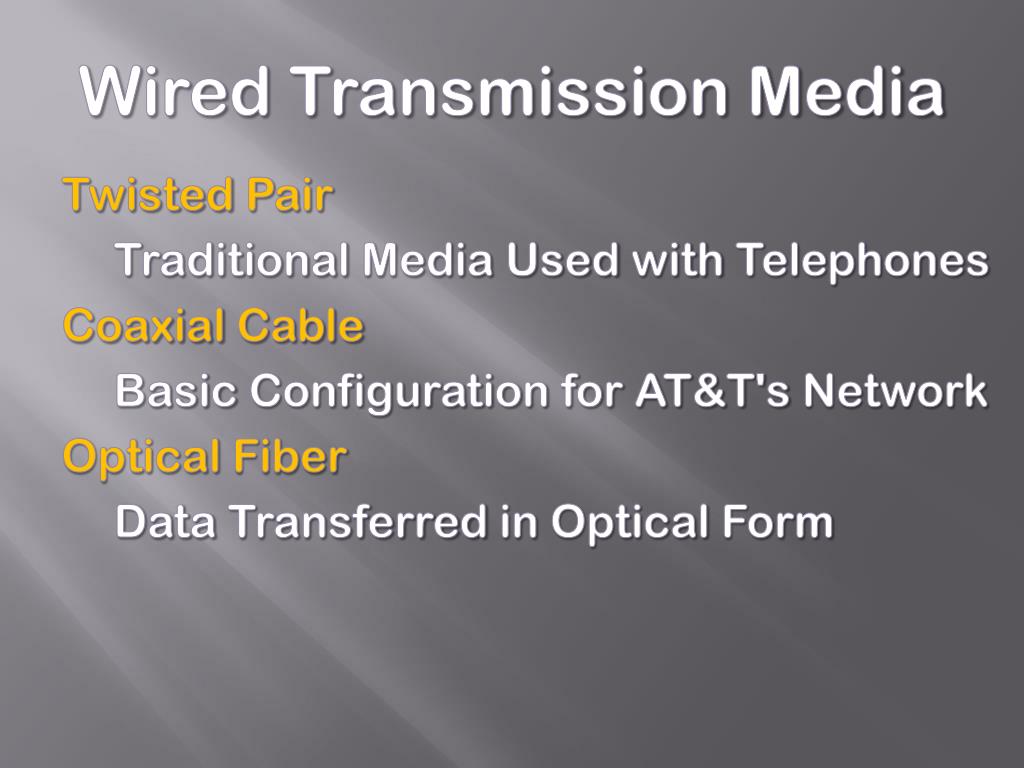 Wired Transmission Media

Twisted Pair

Traditional Media Used with Telephones

Coaxial Cable

Basic Configuration for AT&T's Network

Optical Fiber

Data Transferred in Optical Form